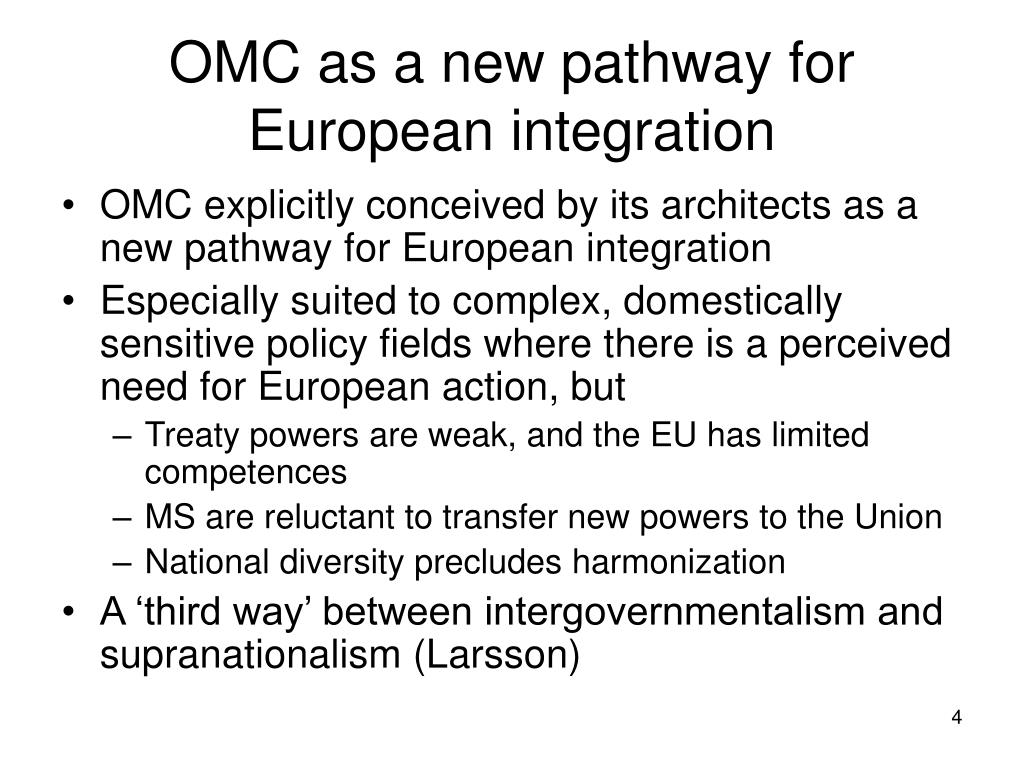 OMC as a new pathway for European integration

• OMC explicitly conceived by its architects as a new pathway for European integration
• Especially suited to complex, domestically sensitive policy fields where there is a perceived need for European action, but
– Treaty powers are weak, and the EU has limited competences
– MS are reluctant to transfer new powers to the Union
– National diversity precludes harmonization
• A ‘third way’ between intergovernmentalism and supranationalism (Larsson)

4